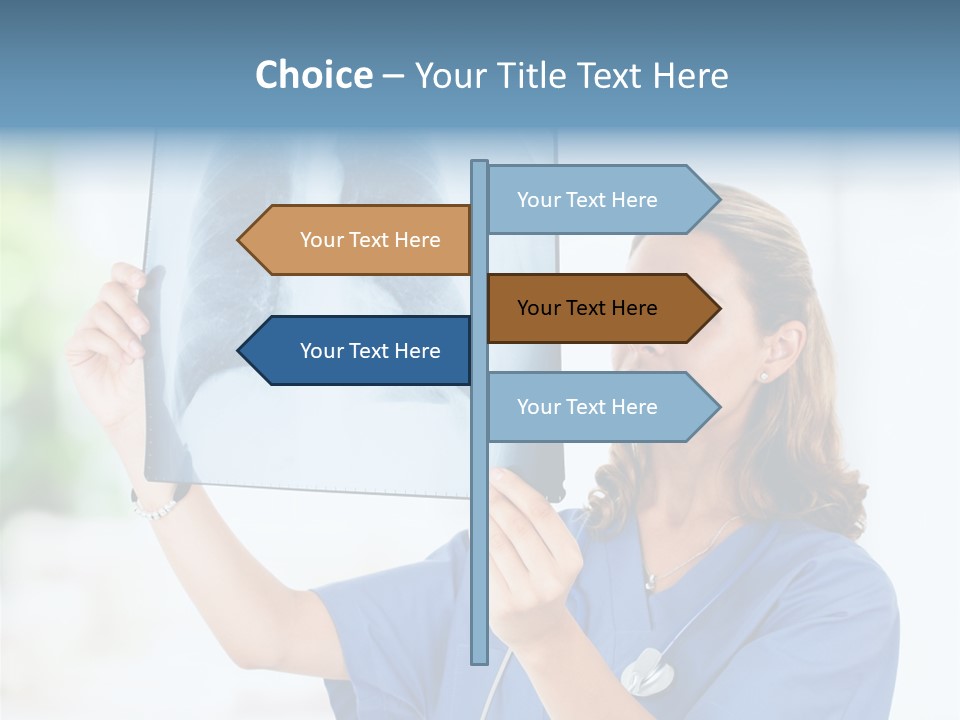 Choice – Your Title Text Here

Your Text Here

Your Text Here

Your Text Here

Your Text Here

Your Text Here